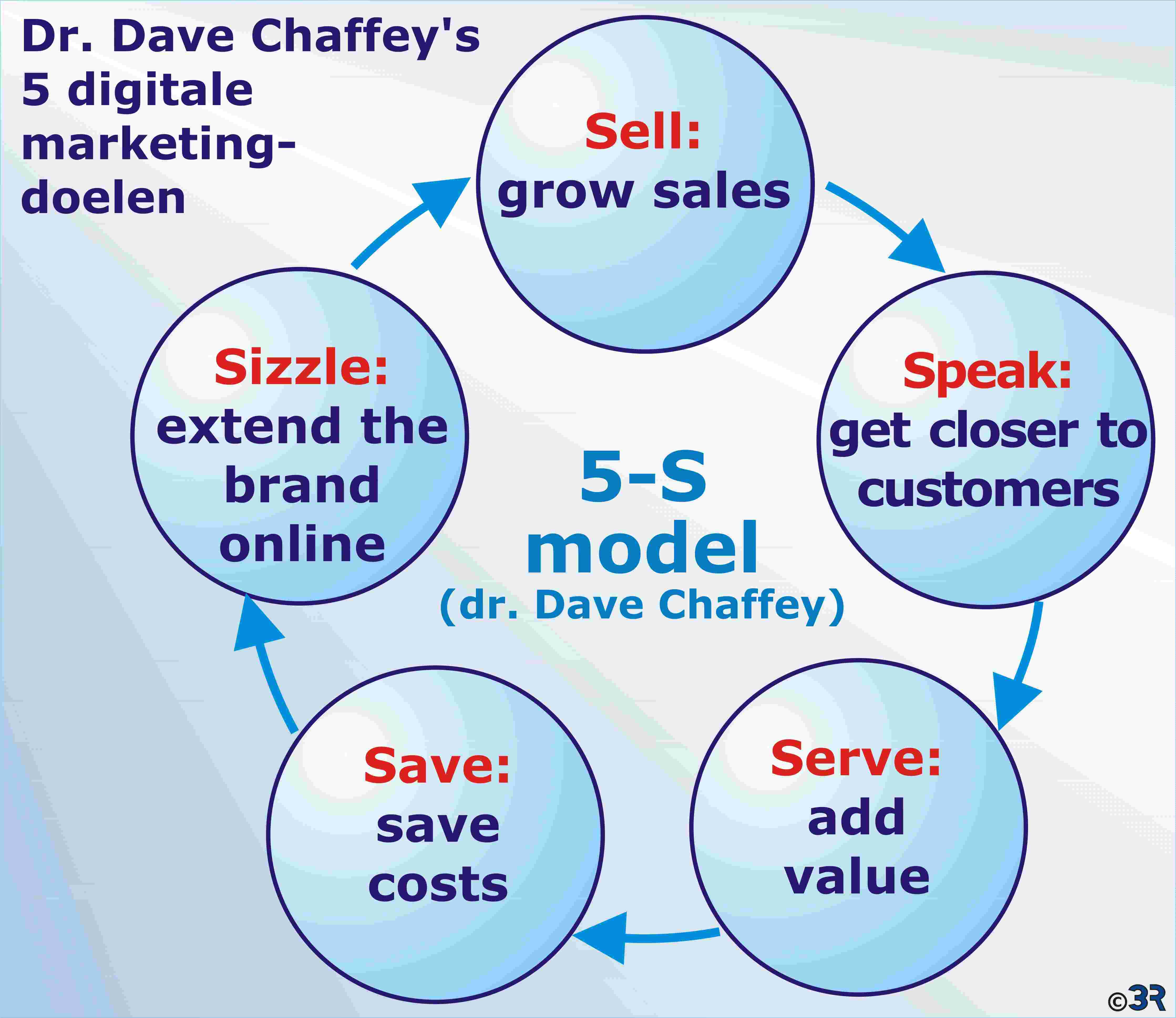 Dr. Dave Chaffey's 5 digitale marketing-doelen

Sell:
grow sales

Speak:
get closer to customers

Serve:
add value

Save:
save costs

Sizzle:
extend the brand online

5-S model
(dr. Dave Chaffey)

©3R